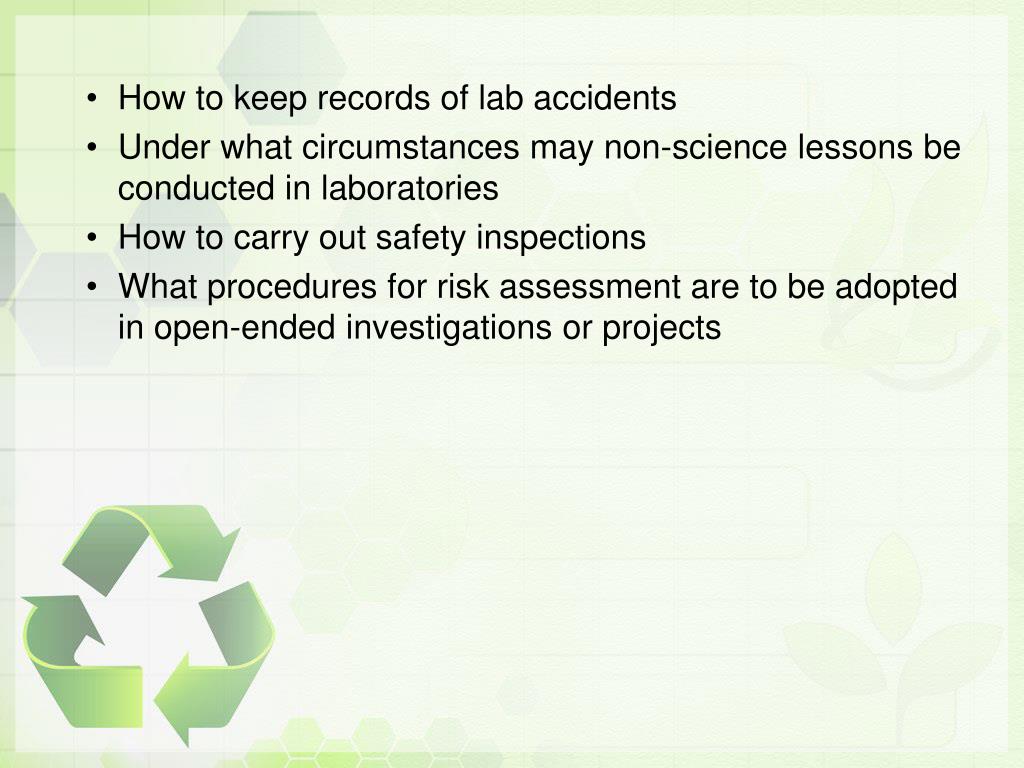 • How to keep records of lab accidents
• Under what circumstances may non-science lessons be conducted in laboratories
• How to carry out safety inspections
• What procedures for risk assessment are to be adopted in open-ended investigations or projects